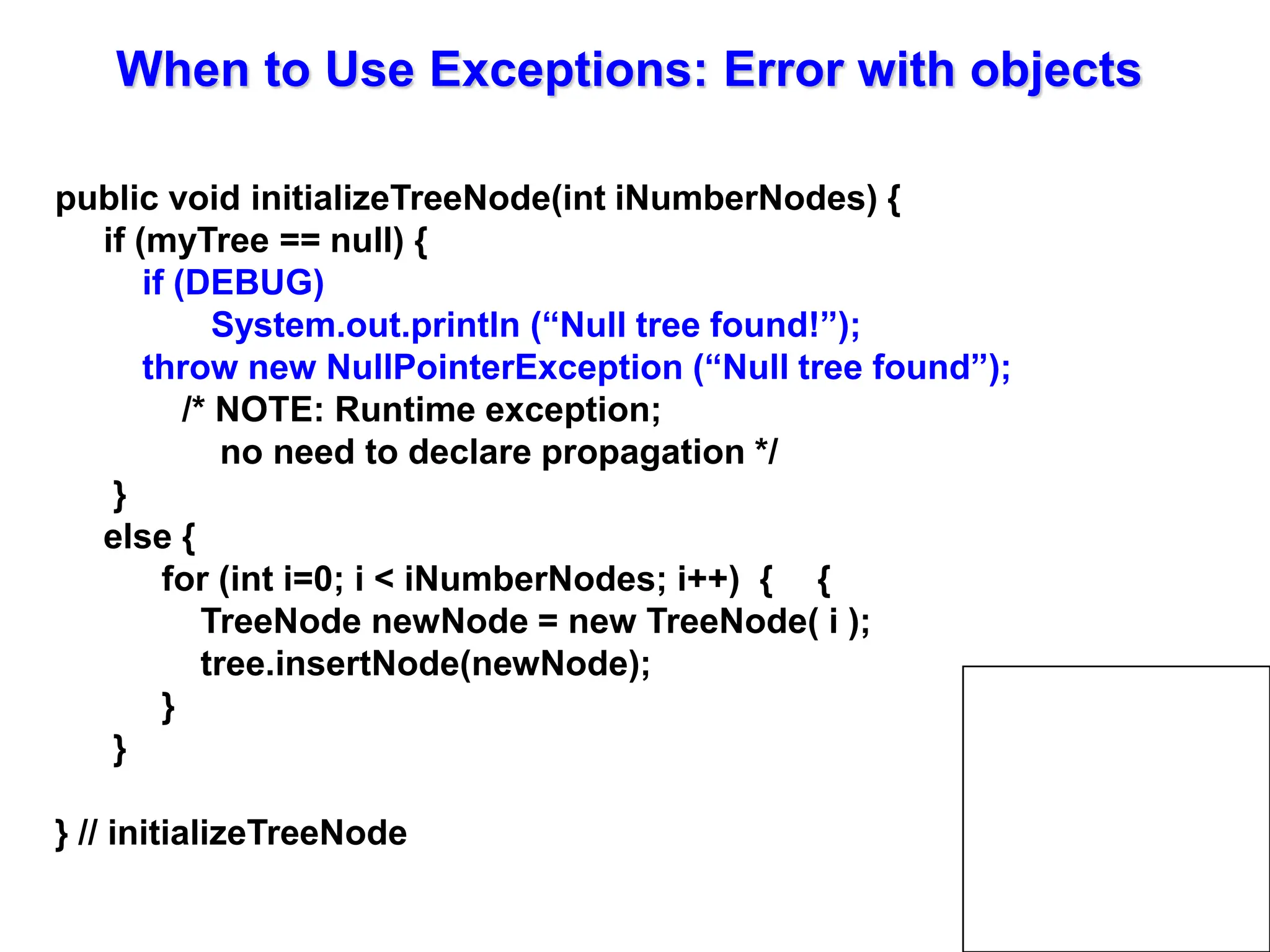 When to Use Exceptions: Error with objects

public void initializeTreeNode(int iNumberNodes) {
if (myTree == null) {
if (DEBUG)
System.out.println (“Null tree found!”);
throw new NullPointerException (“Null tree found”);
/* NOTE: Runtime exception;
no need to declare propagation */
}
else {
for (int i=0; i < iNumberNodes; i++) { {
TreeNode newNode = new TreeNode( i );
tree.insertNode(newNode);
}
}

} // initializeTreeNode